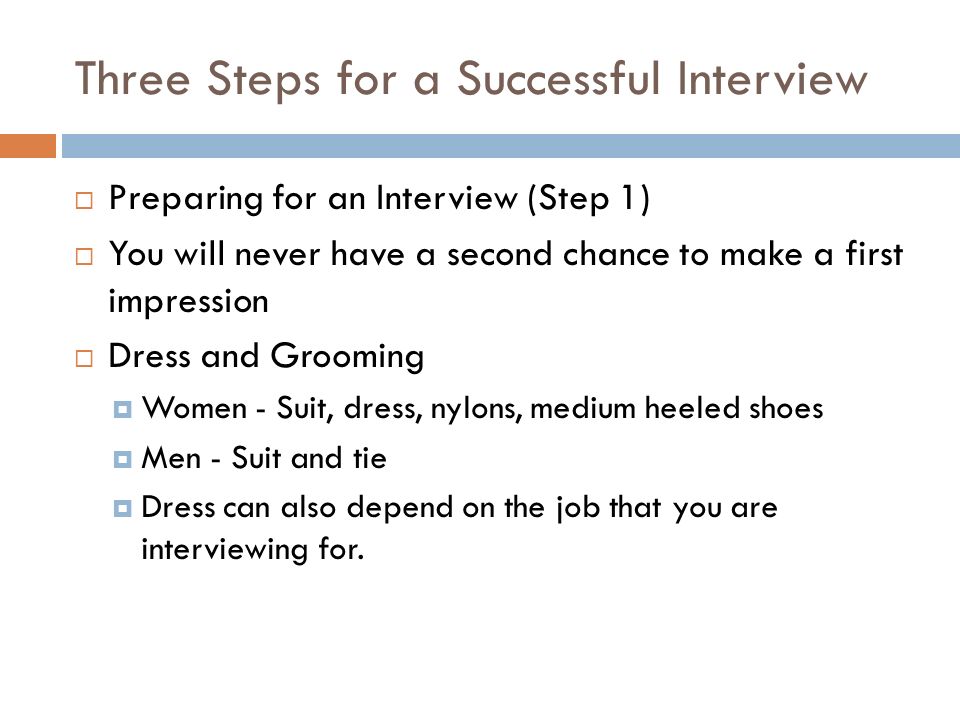 Three Steps for a Successful Interview

Preparing for an Interview (Step 1)

You will never have a second chance to make a first impression

Dress and Grooming

Women - Suit, dress, nylons, medium heeled shoes

Men - Suit and tie

Dress can also depend on the job that you are interviewing for.